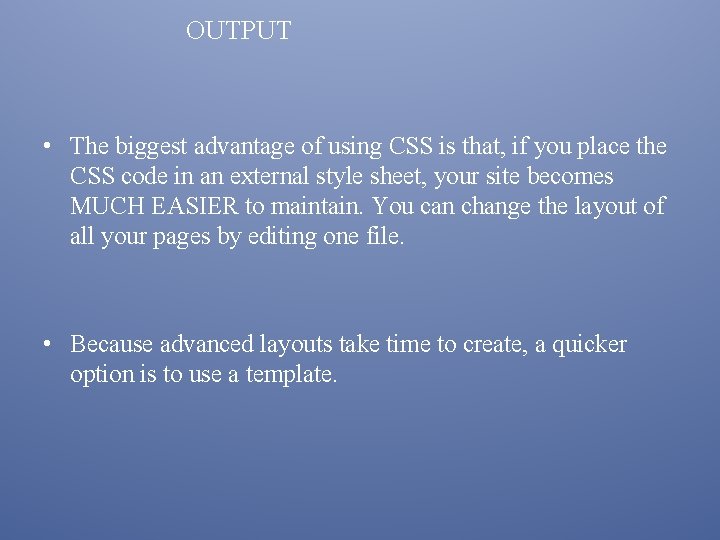 OUTPUT

• The biggest advantage of using CSS is that, if you place the CSS code in an external style sheet, your site becomes MUCH EASIER to maintain. You can change the layout of all your pages by editing one file.

• Because advanced layouts take time to create, a quicker option is to use a template.